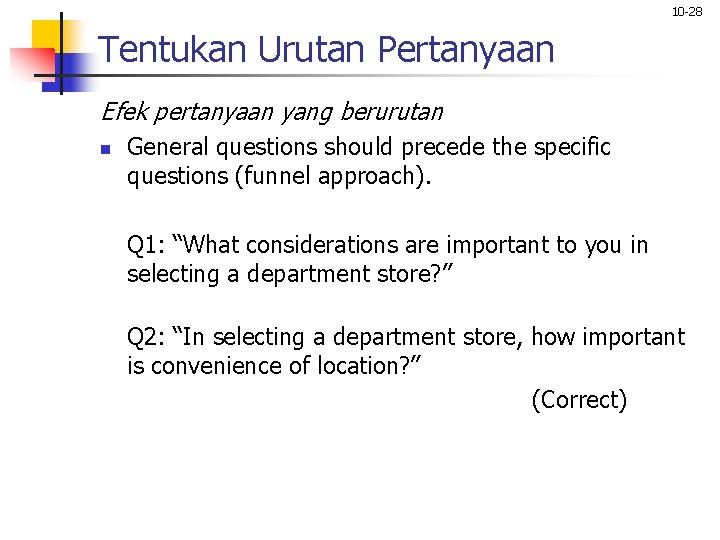 10-28

Tentukan Urutan Pertanyaan

Efek pertanyaan yang berurutan

General questions should precede the specific questions (funnel approach).

Q1: “What considerations are important to you in selecting a department store?”

Q2: “In selecting a department store, how important is convenience of location?”

(Correct)